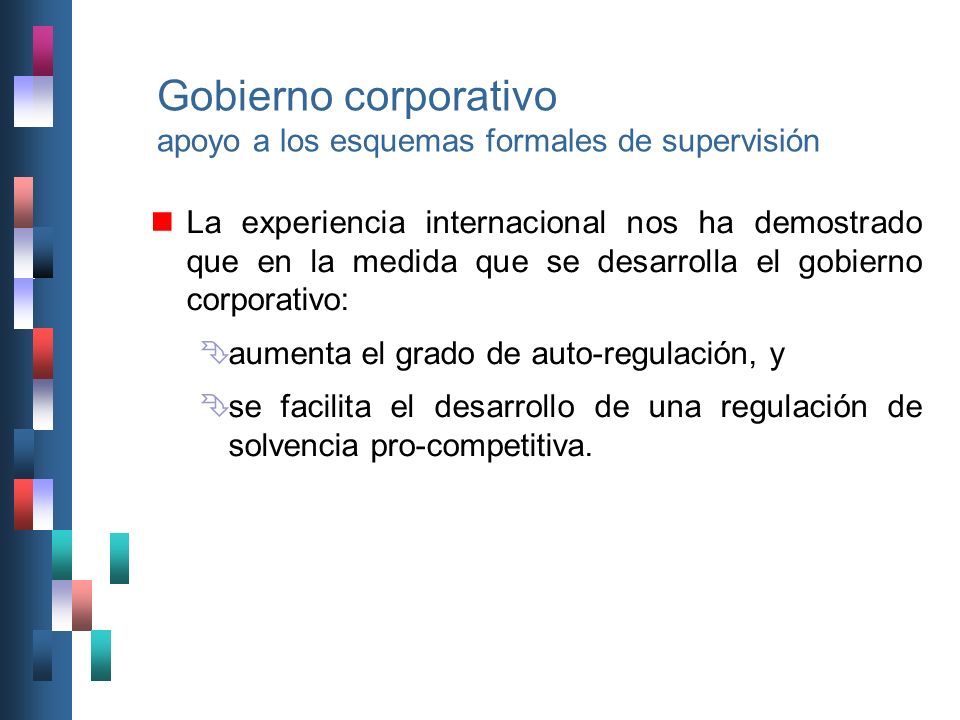 Gobierno corporativo
apoyo a los esquemas formales de supervisión

La experiencia internacional nos ha demostrado que en la medida que se desarrolla el gobierno corporativo:

aumenta el grado de auto-regulación, y

se facilita el desarrollo de una regulación de solvencia pro-competitiva.